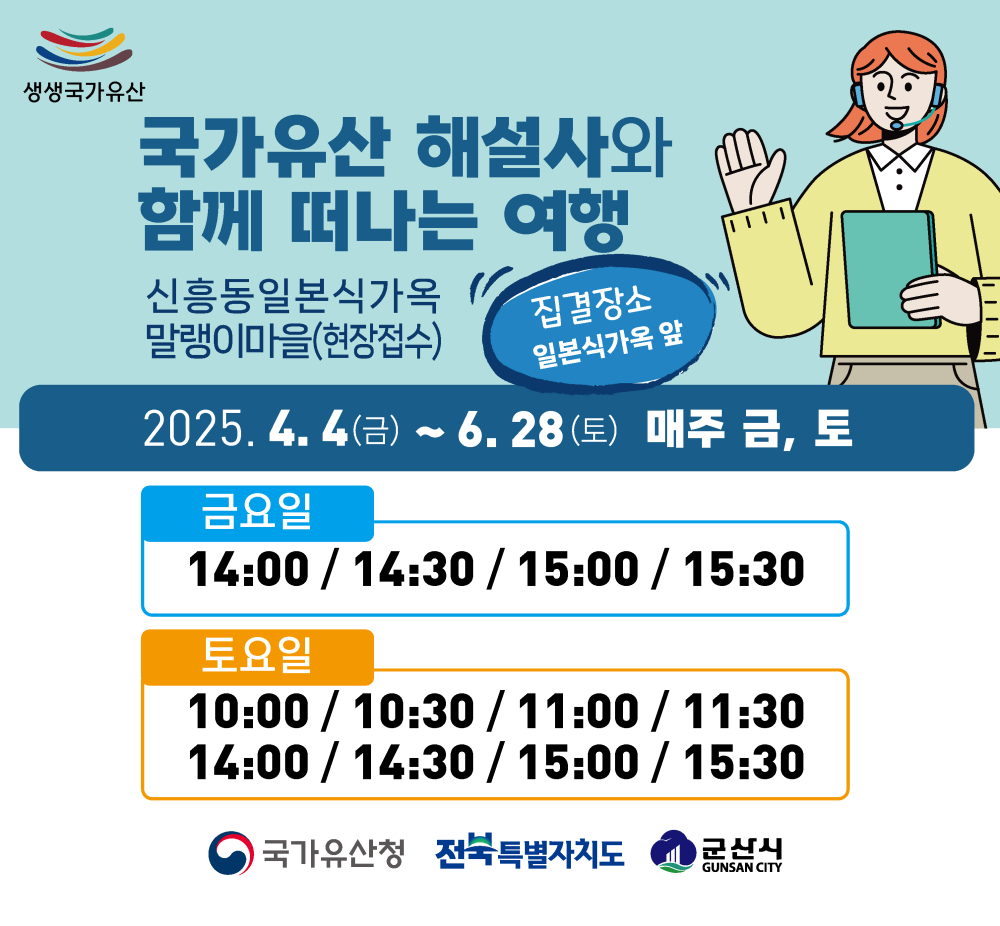 생생국가유산

국가유산 해설사와 함께 떠나는 여행

신흥동일본식가옥 말랭이마을(현장접수)

집결장소
일본식가옥 앞

2025. 4. 4(금) ~ 6. 28(토) 매주 금, 토

금요일

14:00 / 14:30 / 15:00 / 15:30

토요일

10:00 / 10:30 / 11:00 / 11:30
14:00 / 14:30 / 15:00 / 15:30

국가유산청 전북특별자치도 군산시 GUNSAN CITY